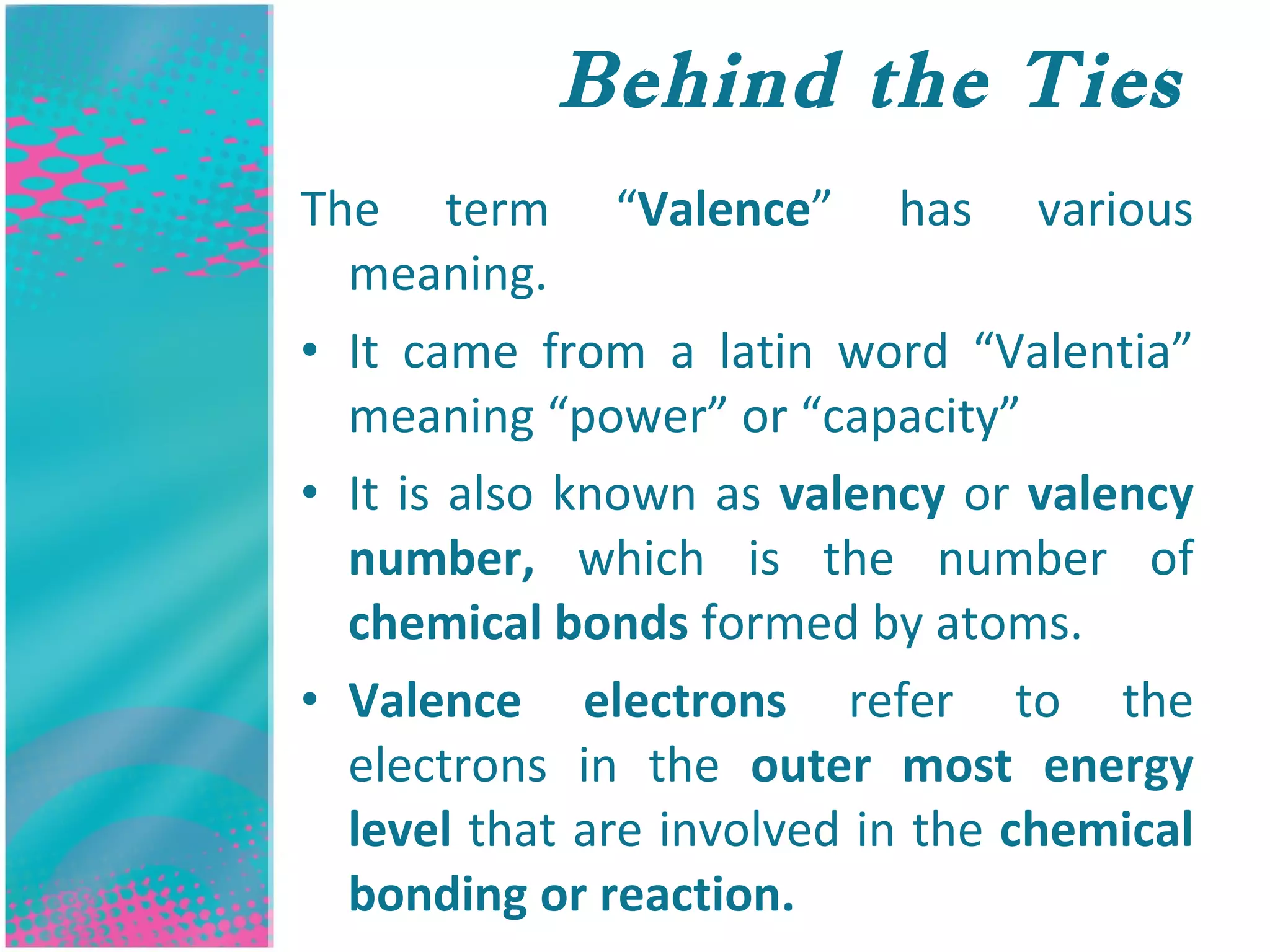 Behind the Ties

The term “Valence” has various meaning.

• It came from a latin word “Valentia” meaning “power” or “capacity”

• It is also known as valency or valency number, which is the number of chemical bonds formed by atoms.

• Valence electrons refer to the electrons in the outer most energy level that are involved in the chemical bonding or reaction.